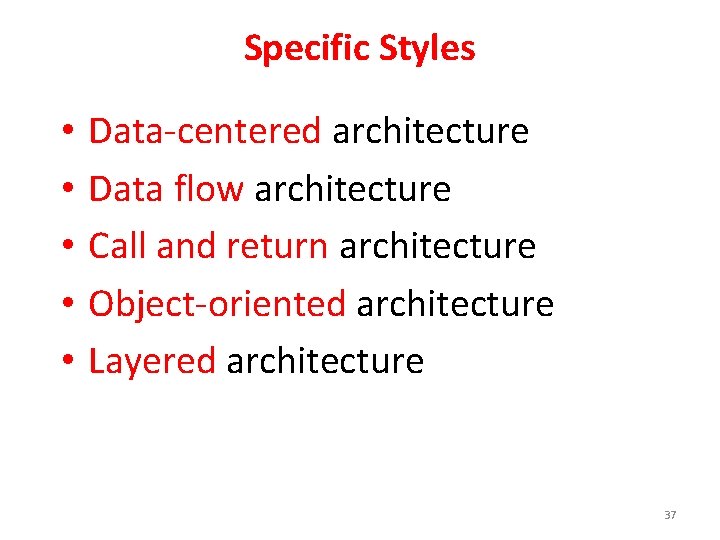 Specific Styles

• Data-centered architecture
• Data flow architecture
• Call and return architecture
• Object-oriented architecture
• Layered architecture

37